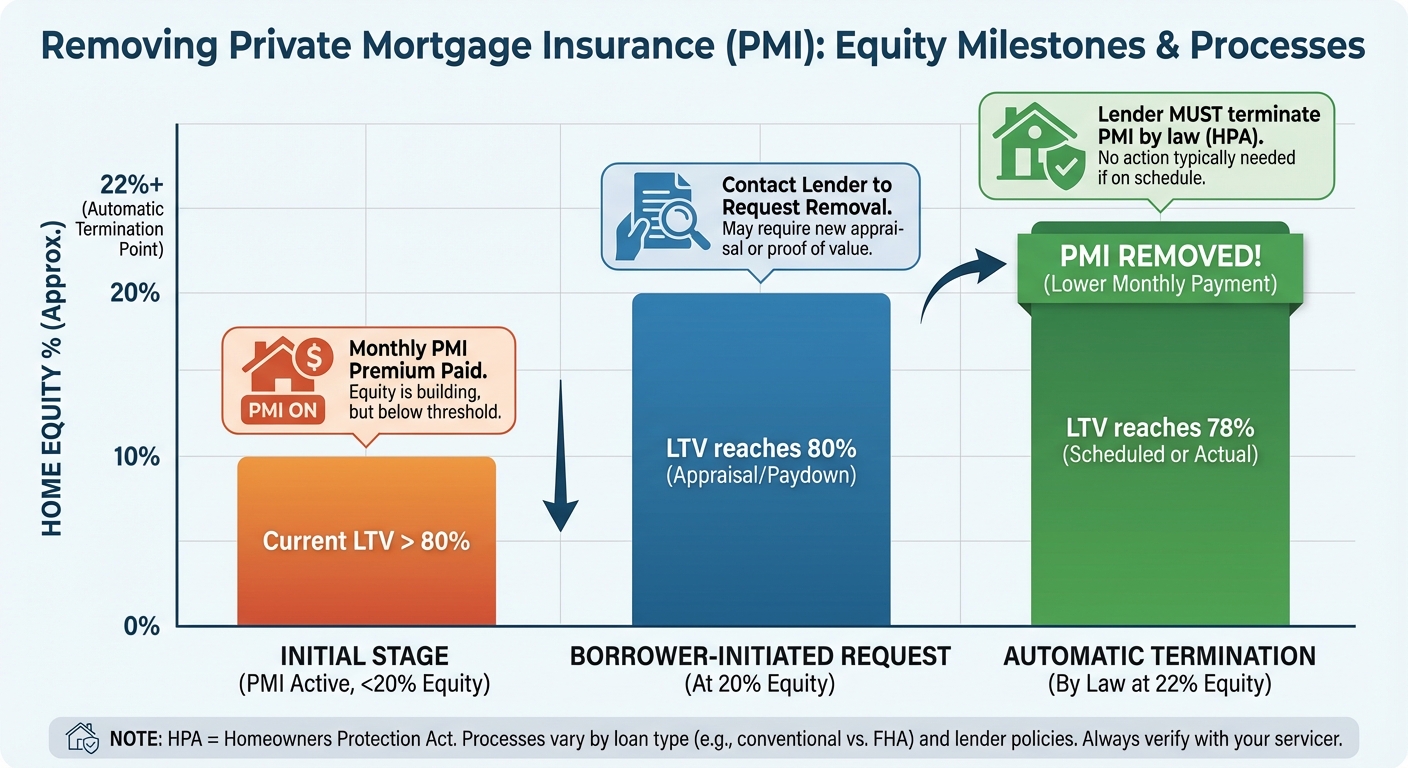 Removing Private Mortgage Insurance (PMI): Equity Milestones & Processes

HOME EQUITY % (Approx.)

22%+ (Automatic Termination Point)

20%

10%

0%

PMI ON

Monthly PMI Premium Paid. Equity is building, but below threshold.

Current LTV > 80%

Contact Lender to Request Removal. May require new appraisal or proof of value.

LTV reaches 80% (Appraisal/Paydown)

Lender MUST terminate PMI by law (HPA). No action typically needed if on schedule.

PMI REMOVED! (Lower Monthly Payment)

LTV reaches 78% (Scheduled or Actual)

INITIAL STAGE (PMI Active, <20% Equity)

BORROWER-INITIATED REQUEST (At 20% Equity)

AUTOMATIC TERMINATION (By Law at 22% Equity)

NOTE: HPA = Homeowners Protection Act. Processes vary by loan type (e.g., conventional vs. FHA) and lender policies. Always verify with your servicer.